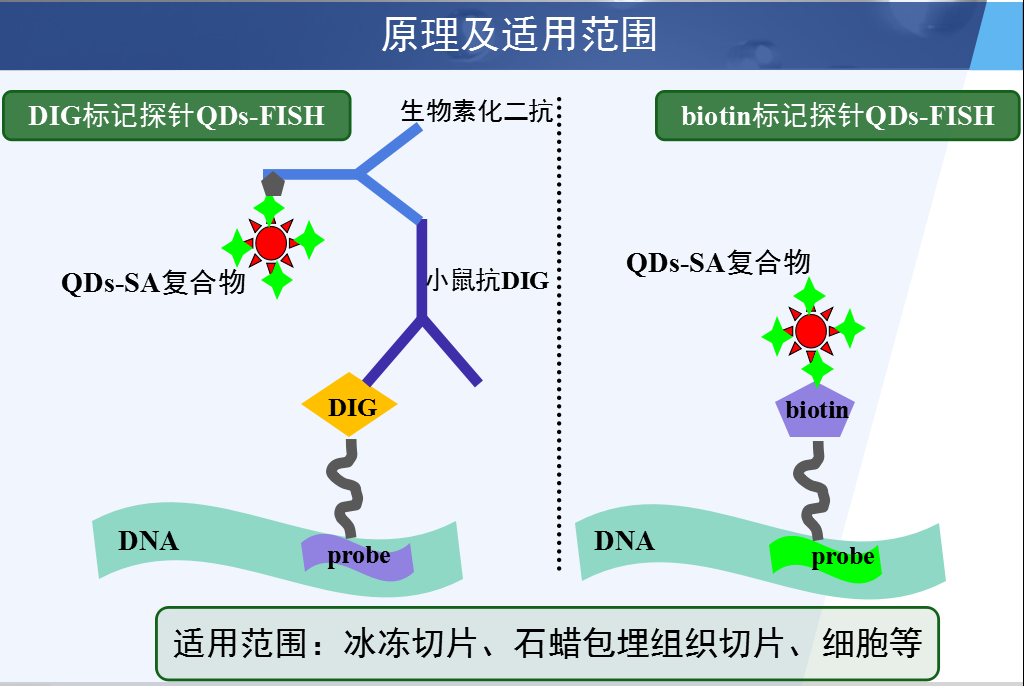 原理及适用范围

DIG标记探针QDs-FISH

生物素化二抗

QDs-SA复合物

小鼠抗DIG

DIG

DNA

probe

biotin标记探针QDs-FISH

QDs-SA复合物

biotin

DNA

probe

适用范围：冰冻切片、石蜡包埋组织切片、细胞等